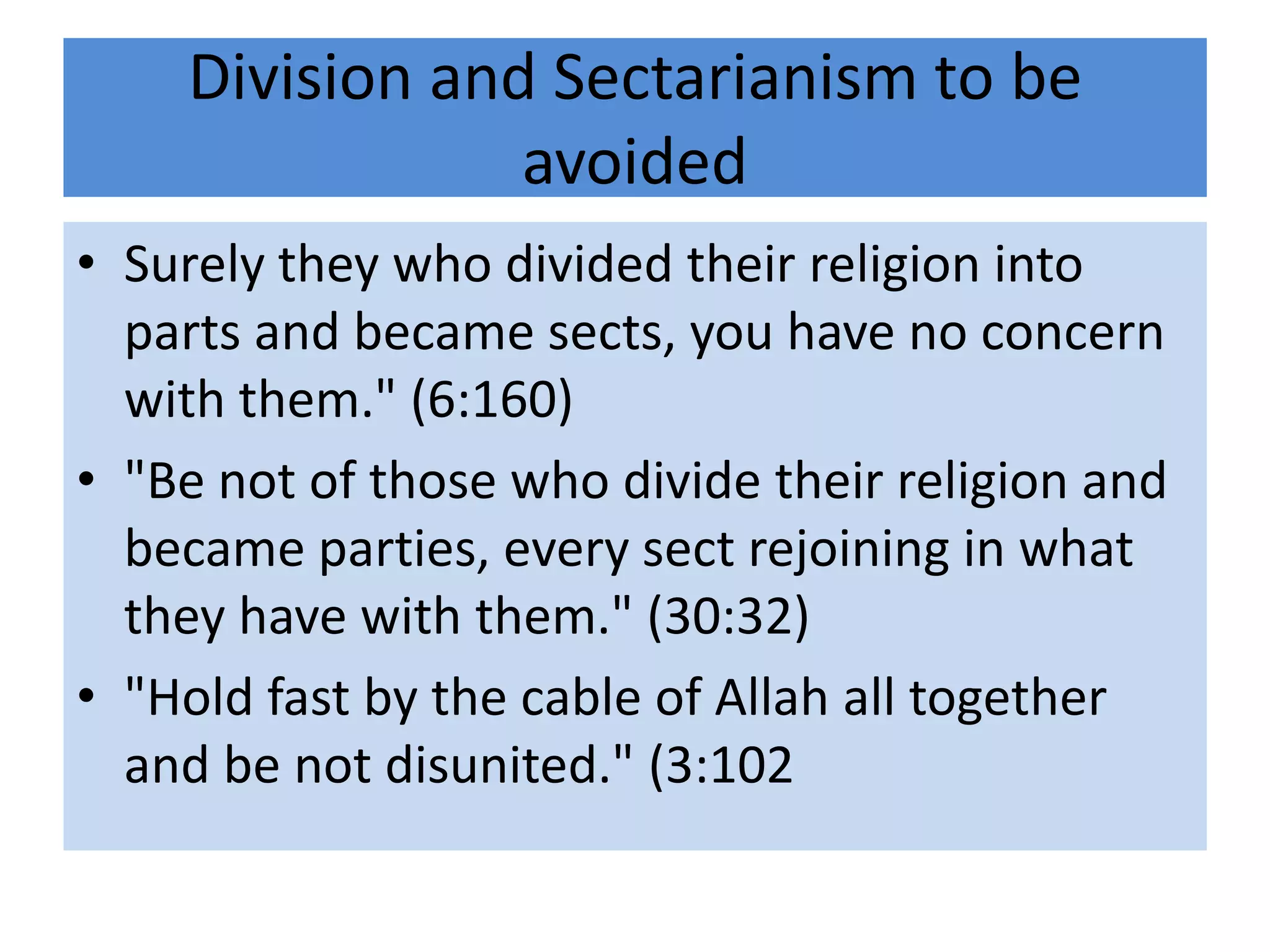 Division and Sectarianism to be avoided

• Surely they who divided their religion into parts and became sects, you have no concern with them." (6:160)
• "Be not of those who divide their religion and became parties, every sect rejoining in what they have with them." (30:32)
• "Hold fast by the cable of Allah all together and be not disunited." (3:102